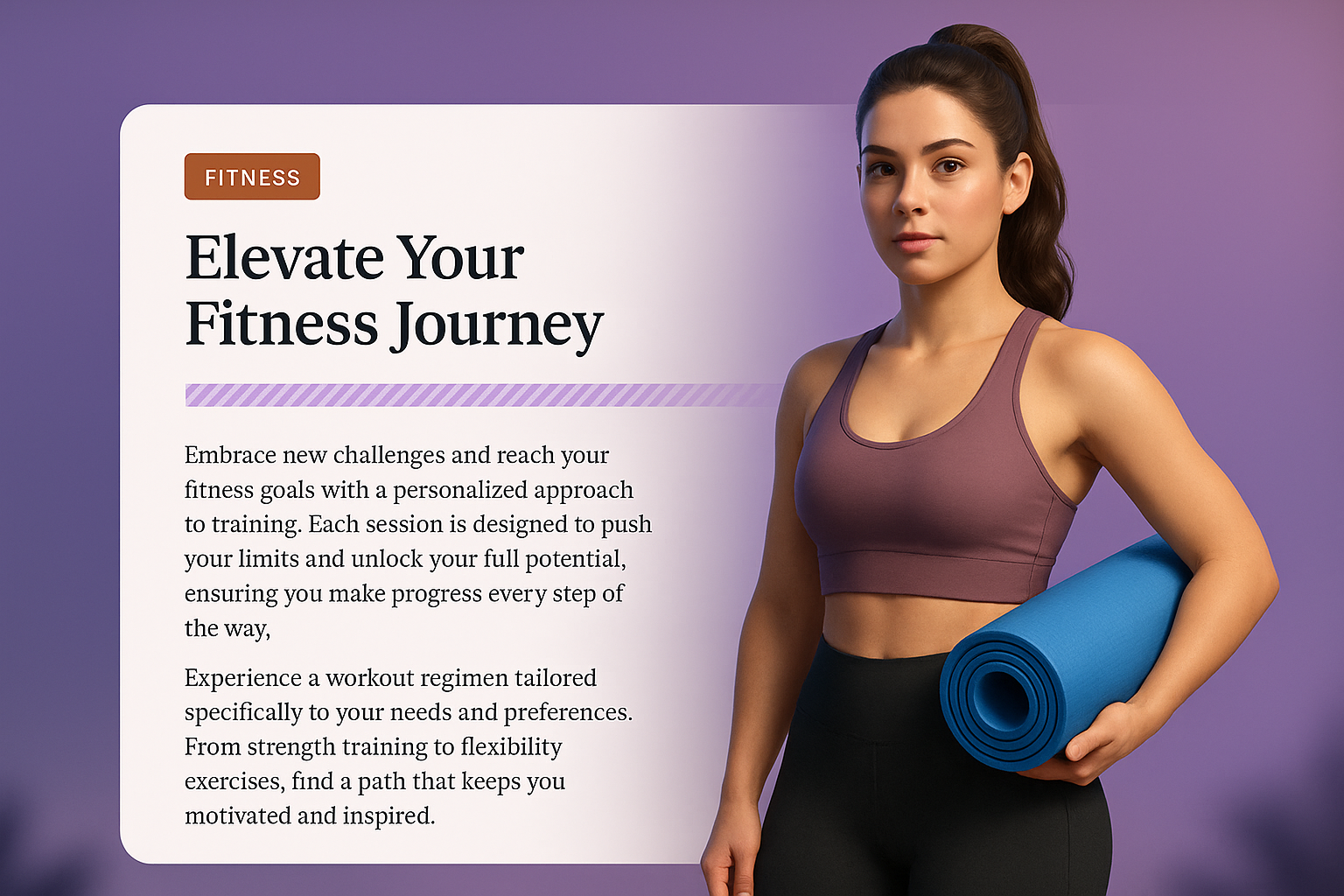 FITNESS

Elevate Your Fitness Journey

Embrace new challenges and reach your fitness goals with a personalized approach to training. Each session is designed to push your limits and unlock your full potential, ensuring you make progress every step of the way,

Experience a workout regimen tailored specifically to your needs and preferences. From strength training to flexibility exercises, find a path that keeps you motivated and inspired.